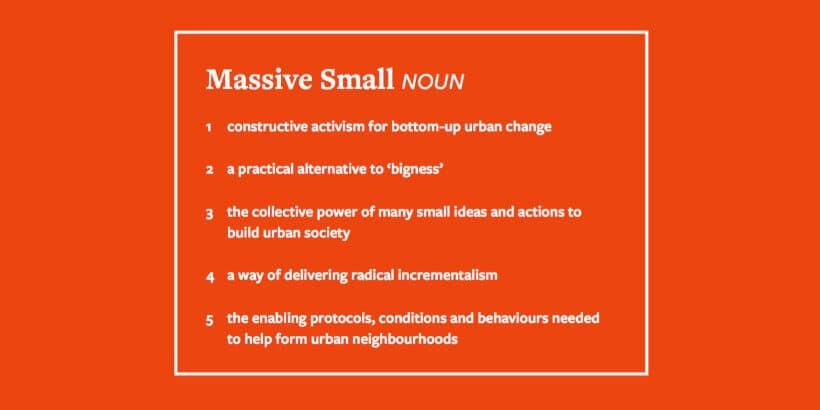 Massive Small NOUN

1 constructive activism for bottom-up urban change

2 a practical alternative to 'bigness'

3 the collective power of many small ideas and actions to build urban society

4 a way of delivering radical incrementalism

5 the enabling protocols, conditions and behaviours needed to help form urban neighbourhoods